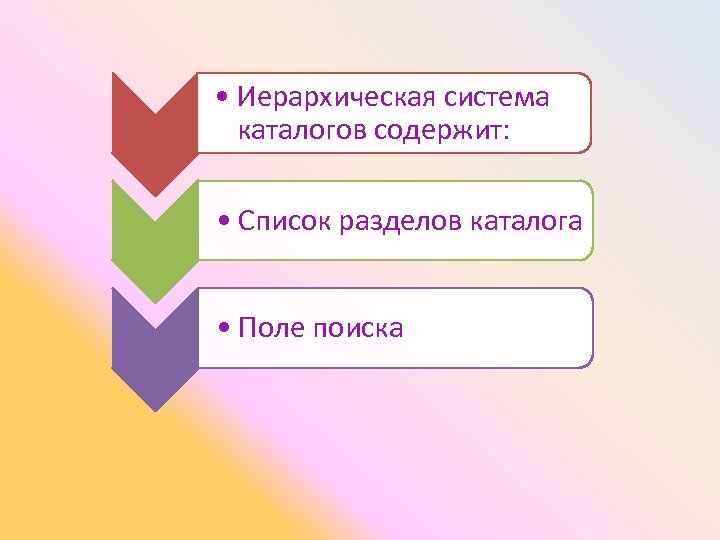 • Иерархическая система каталогов содержит:

• Список разделов каталога

• Поле поиска